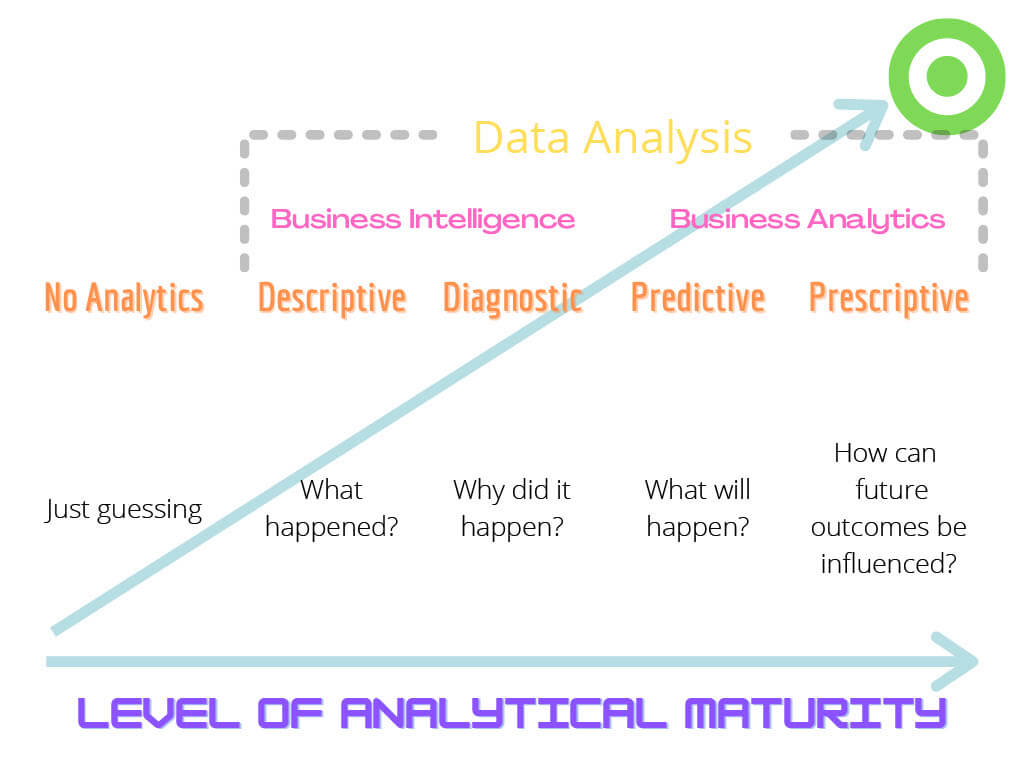 Data Analysis

Business Intelligence

Business Analytics

No Analytics

Descriptive

Diagnostic

Predictive

Prescriptive

Just guessing

What happened?

Why did it happen?

What will happen?

How can future outcomes be influenced?

LEVEL OF ANALYTICAL MATURITY